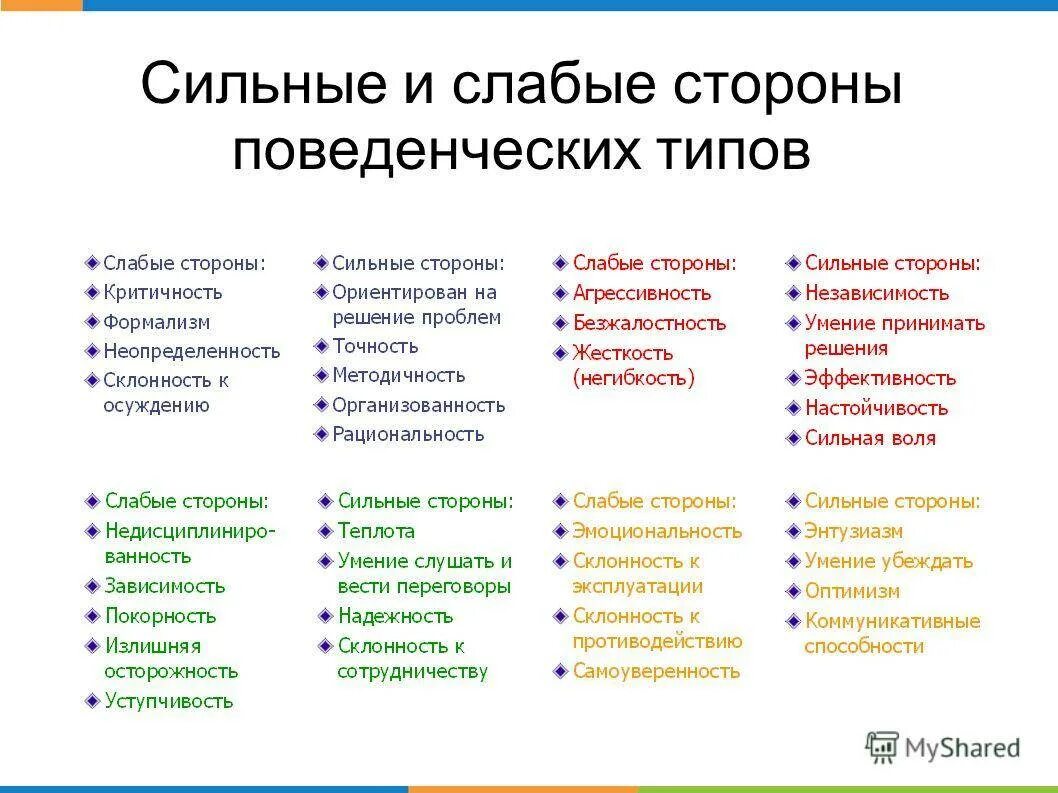 Сильные и слабые стороны поведенческих типов

Слабые стороны:
Критичность
Формализм
Неопределенность
Склонность к осуждению

Сильные стороны:
Ориентирован на решение проблем
Точность
Методичность
Организованность
Рациональность

Слабые стороны:
Агрессивность
Безжалостность
Жесткость (негибкость)

Сильные стороны:
Независимость
Умение принимать решения
Эффективность
Настойчивость
Сильная воля

Слабые стороны:
Недисциплинированность
Зависимость
Покорность
Излишняя осторожность
Уступчивость

Сильные стороны:
Теплота
Умение слушать и вести переговоры
Надежность
Склонность к сотрудничеству

Слабые стороны:
Эмоциональность
Склонность к эксплуатации
Склонность к противодействию
Самоуверенность

Сильные стороны:
Энтузиазм
Умение убеждать
Оптимизм
Коммуникативные способности

MyShared